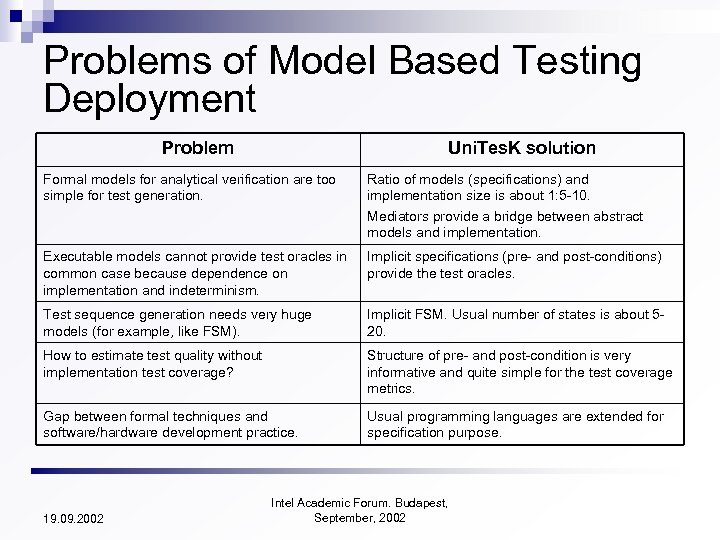 Problems of Model Based Testing Deployment

| Problem | UniTesK solution |
|---|---|
| Formal models for analytical verification are too simple for test generation. | Ratio of models (specifications) and implementation size is about 1:5-10. Mediators provide a bridge between abstract models and implementation. |
| Executable models cannot provide test oracles in common case because dependence on implementation and indeterminism. | Implicit specifications (pre- and post-conditions) provide the test oracles. |
| Test sequence generation needs very huge models (for example, like FSM). | Implicit FSM. Usual number of states is about 5-20. |
| How to estimate test quality without implementation test coverage? | Structure of pre- and post-condition is very informative and quite simple for the test coverage metrics. |
| Gap between formal techniques and software/hardware development practice. | Usual programming languages are extended for specification purpose. |

19.09.2002

Intel Academic Forum. Budapest, September, 2002